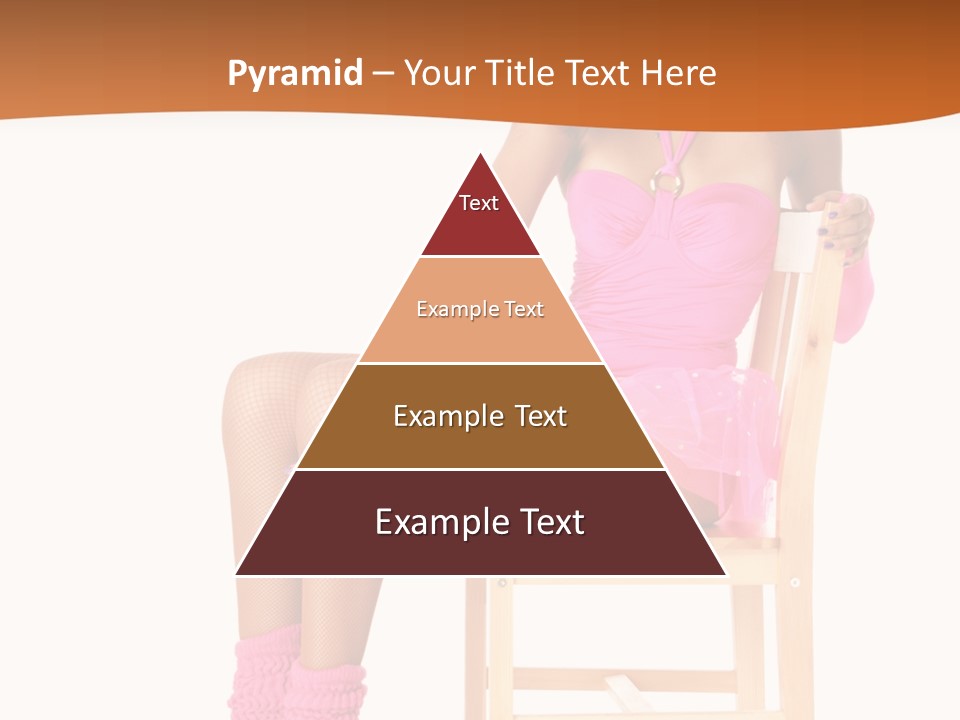 Pyramid – Your Title Text Here

Text

Example Text

Example Text

Example Text